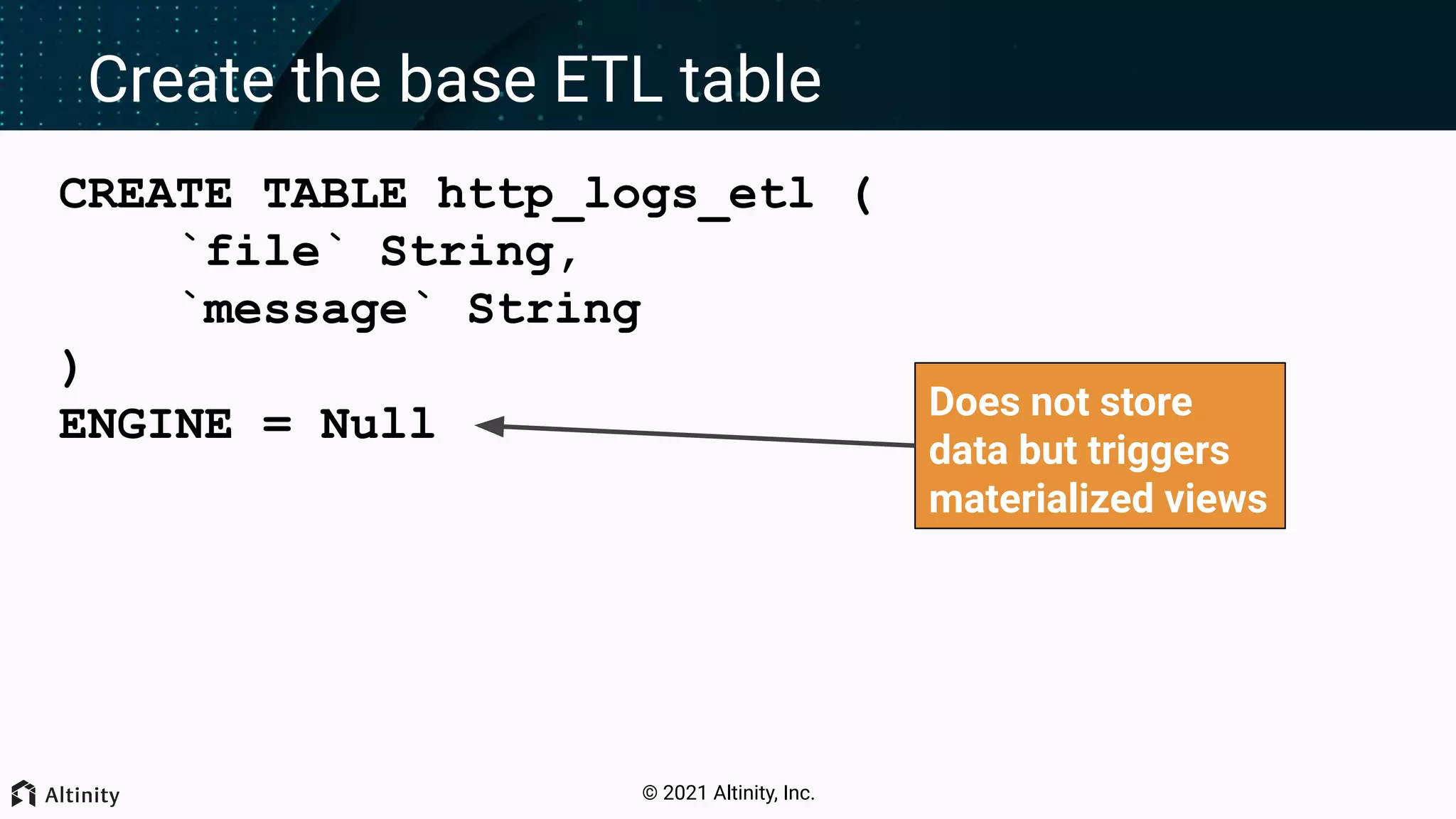 Create the base ETL table

CREATE TABLE http_logs_etl (
    `file` String,
    `message` String
)
ENGINE = Null

Does not store data but triggers materialized views

Altinity

© 2021 Altinity, Inc.